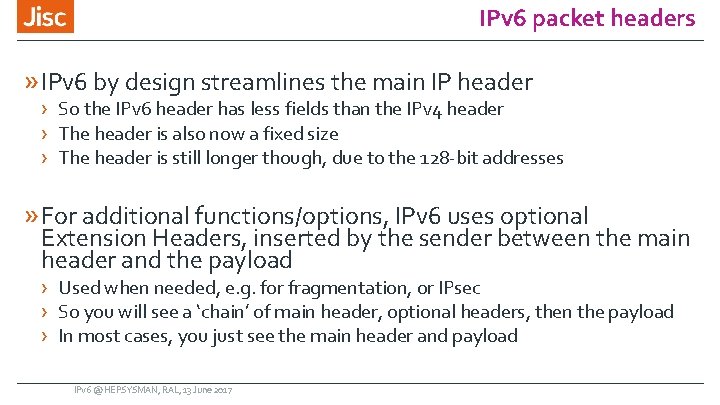 Jisc

IPv6 packet headers

» IPv6 by design streamlines the main IP header
› So the IPv6 header has less fields than the IPv4 header
› The header is also now a fixed size
› The header is still longer though, due to the 128-bit addresses

» For additional functions/options, IPv6 uses optional Extension Headers, inserted by the sender between the main header and the payload
› Used when needed, e.g. for fragmentation, or IPsec
› So you will see a ‘chain’ of main header, optional headers, then the payload
› In most cases, you just see the main header and payload

IPv6 @ HEPSYSMAN, RAL, 13 June 2017